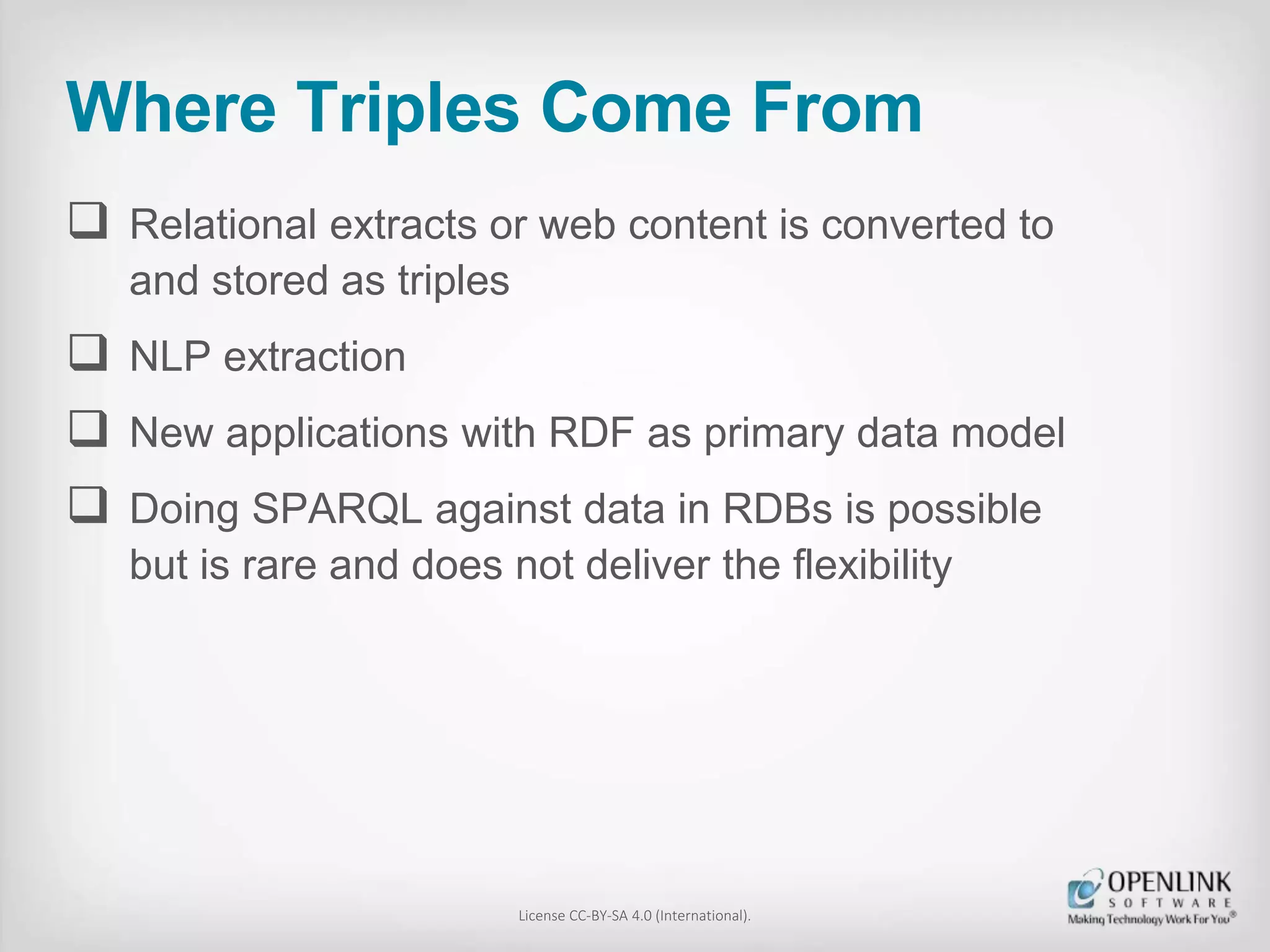 Where Triples Come From

❑ Relational extracts or web content is converted to and stored as triples

❑ NLP extraction

❑ New applications with RDF as primary data model

❑ Doing SPARQL against data in RDBs is possible but is rare and does not deliver the flexibility

License CC-BY-SA 4.0 (International).

OPENLINK SOFTWARE
Making Technology Work For You®